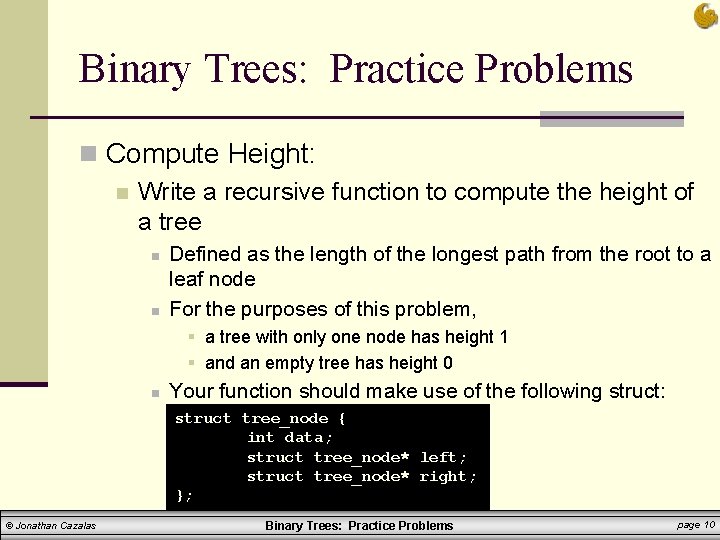 Binary Trees: Practice Problems

Compute Height:

Write a recursive function to compute the height of a tree

Defined as the length of the longest path from the root to a leaf node

For the purposes of this problem,

a tree with only one node has height 1

and an empty tree has height 0

Your function should make use of the following struct:

struct tree_node {
	int data;
	struct tree_node* left;
	struct tree_node* right;
};

© Jonathan Cazalas	Binary Trees: Practice Problems	page 10